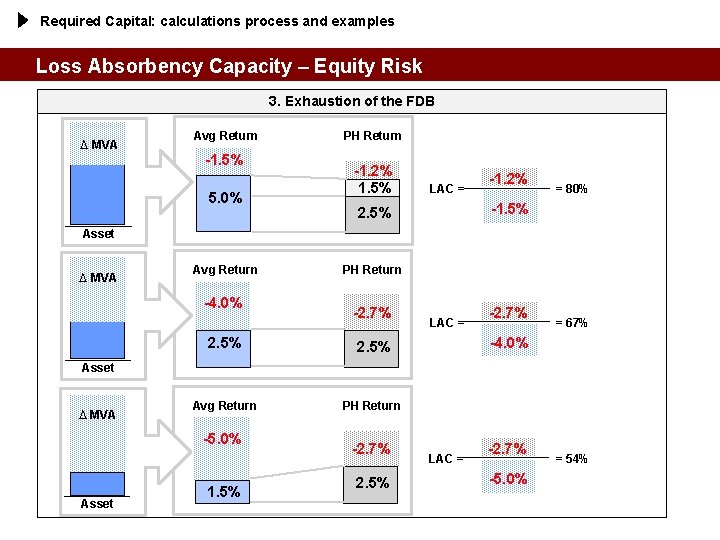 Required Capital: calculations process and examples

Loss Absorbency Capacity – Equity Risk

3. Exhaustion of the FDB

Δ MVA

Asset

Avg Return

-1.5%

5.0%

PH Return

-1.2%

1.5%

2.5%

LAC = $\frac{-1.2\%}{-1.5\%}$ = 80%

Δ MVA

Asset

Avg Return

-4.0%

2.5%

PH Return

-2.7%

2.5%

LAC = $\frac{-2.7\%}{-4.0\%}$ = 67%

Δ MVA

Asset

Avg Return

-5.0%

1.5%

PH Return

-2.7%

2.5%

LAC = $\frac{-2.7\%}{-5.0\%}$ = 54%